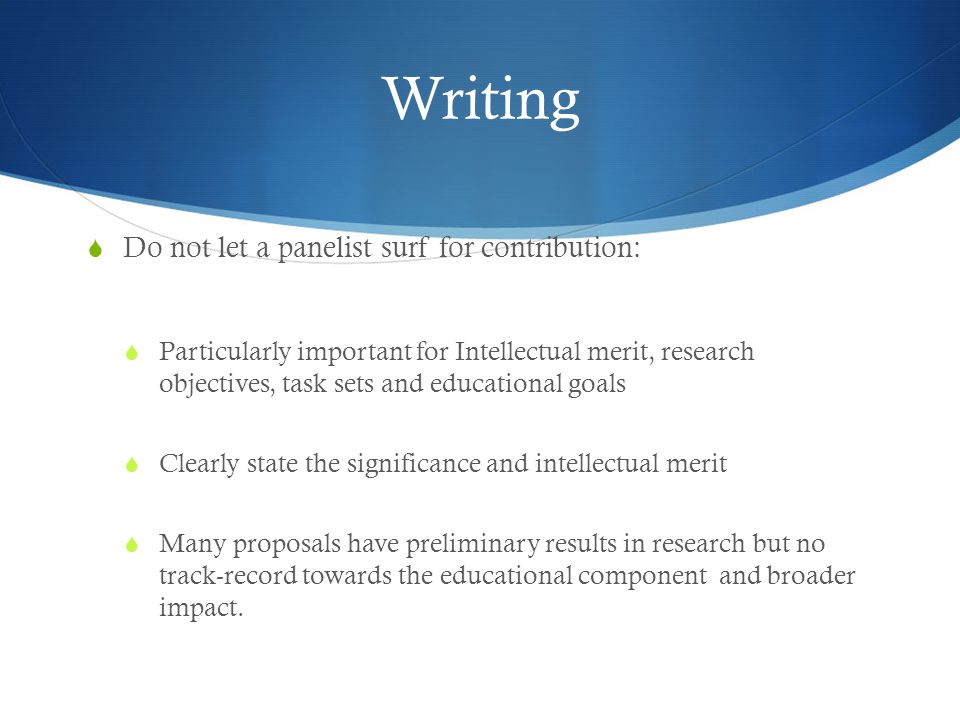 Writing

Do not let a panelist surf for contribution:

Particularly important for Intellectual merit, research objectives, task sets and educational goals

Clearly state the significance and intellectual merit

Many proposals have preliminary results in research but no track-record towards the educational component and broader impact.